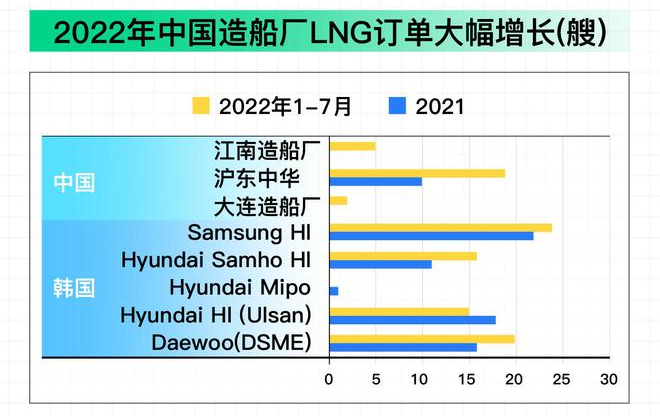 2022年中国造船厂LNG订单大幅增长(艘)

2022年1-7月 2021

中国
江南造船厂
沪东中华
大连造船厂

韩国
Samsung HI
Hyundai Samho HI
Hyundai Mipo
Hyundai HI (Ulsan)
Daewoo(DSME)

0 5 10 15 20 25 30